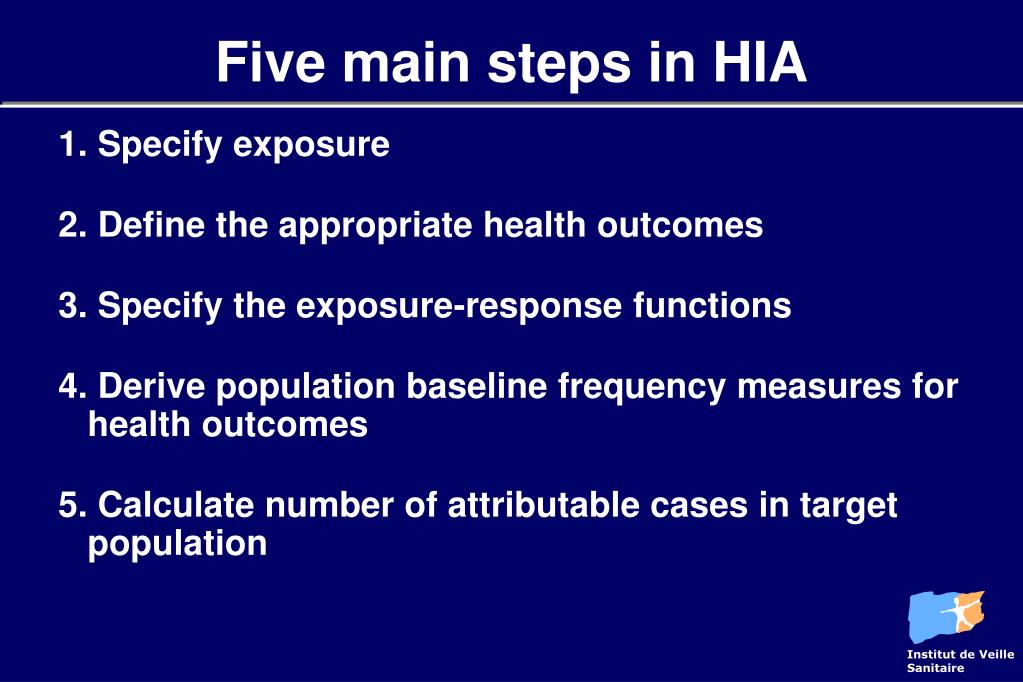 Five main steps in HIA

1. Specify exposure

2. Define the appropriate health outcomes

3. Specify the exposure-response functions

4. Derive population baseline frequency measures for health outcomes

5. Calculate number of attributable cases in target population

Institut de Veille Sanitaire